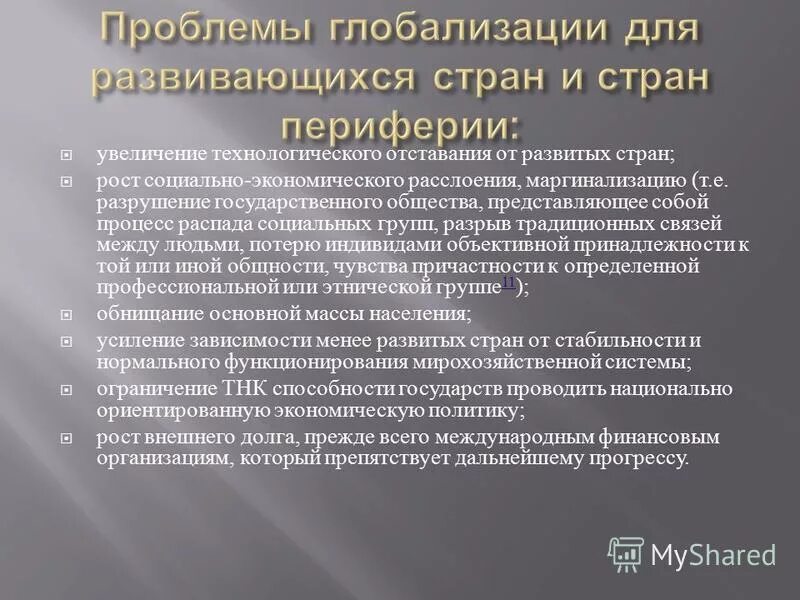 Проблемы глобализации для развивающихся стран и стран периферии:

увеличение технологического отставания от развитых стран;

рост социально-экономического расслоения, маргинализацию (т.е. разрушение государственного общества, представляющее собой процесс распада социальных групп, разрыв традиционных связей между людьми, потерю индивидами объективной принадлежности к той или иной общности, чувства причастности к определенной профессиональной или этнической группе$^{11}$);

обнищание основной массы населения;

усиление зависимости менее развитых стран от стабильности и нормального функционирования мирохозяйственной системы;

ограничение ТНК способности государств проводить национально ориентированную экономическую политику;

рост внешнего долга, прежде всего международным финансовым организациям, который препятствует дальнейшему прогрессу.

MyShared